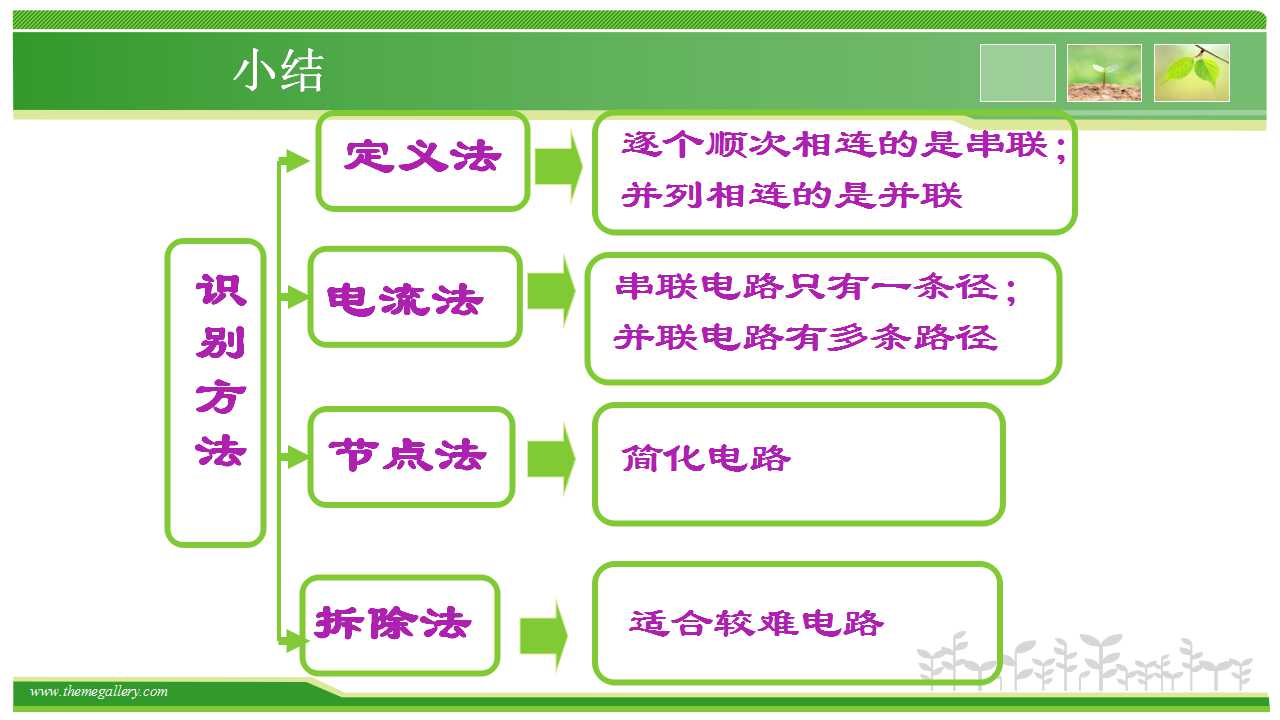 小结

识别方法

定义法

逐个顺次相连的是串联；并列相连的是并联

电流法

串联电路只有一条径；并联电路有多条路径

节点法

简化电路

拆除法

适合较难电路

www.themegallery.com